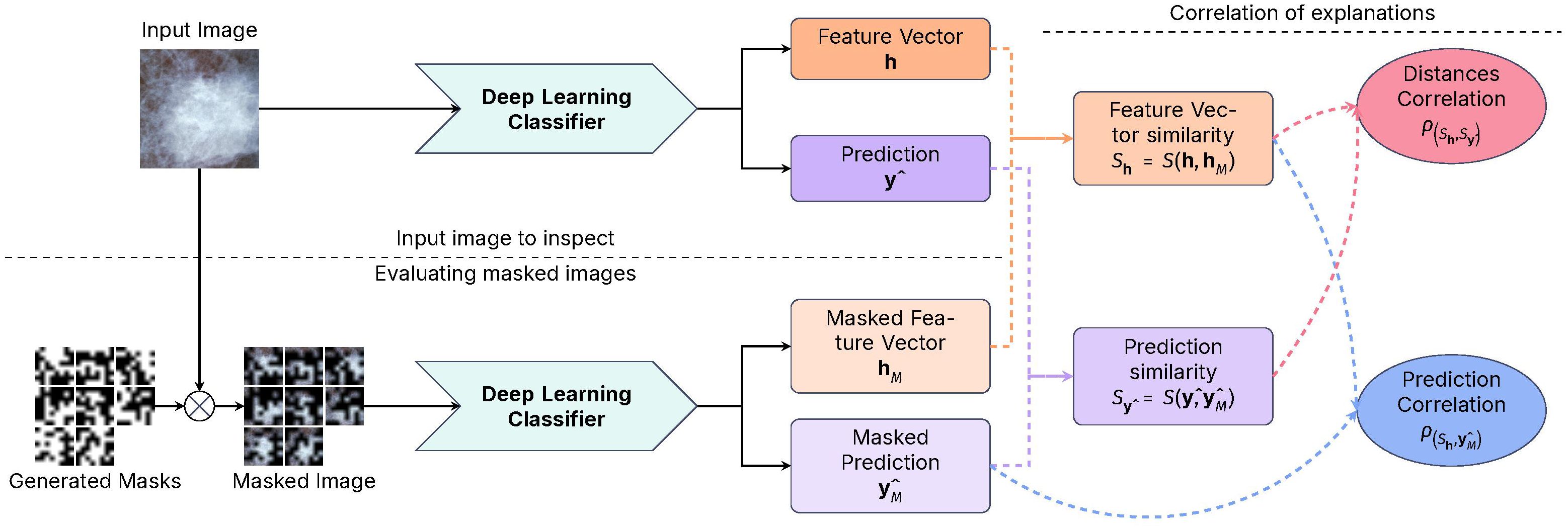 Input Image

Deep Learning Classifier

Feature Vector
$\mathbf{h}$

Prediction
$\hat{\mathbf{y}}$

Correlation of explanations

Feature Vector similarity
$S_{\mathbf{h}} = S(\mathbf{h}, \mathbf{h}_M)$

Distances Correlation
$\rho_{(S_{\mathbf{h}}, S_{\mathbf{y}})}$

Input image to inspect

Evaluating masked images

Generated Masks

Masked Image

Deep Learning Classifier

Masked Feature Vector
$\mathbf{h}_M$

Masked Prediction
$\hat{\mathbf{y}}_M$

Prediction similarity
$S_{\hat{\mathbf{y}}} = S(\hat{\mathbf{y}}, \hat{\mathbf{y}}_M)$

Prediction Correlation
$\rho_{(S_{\mathbf{h}}, \hat{\mathbf{y}}_M)}$